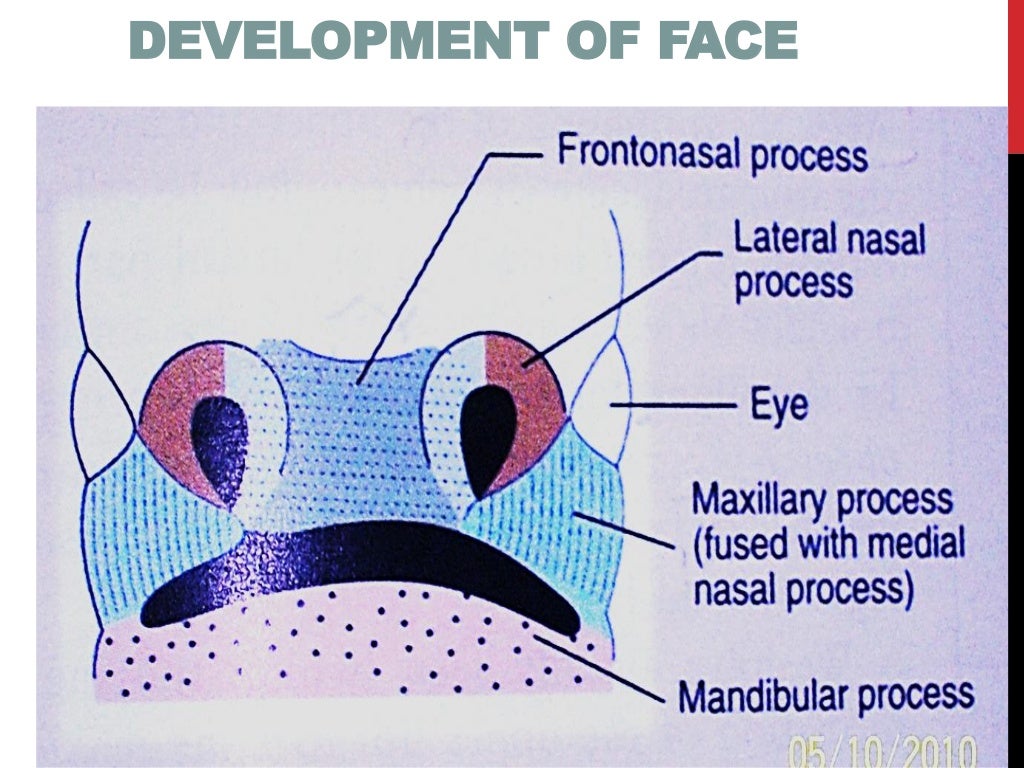 DEVELOPMENT OF FACE

Frontonasal process

Lateral nasal process

Eye

Maxillary process (fused with medial nasal process)

Mandibular process

05/10/2010